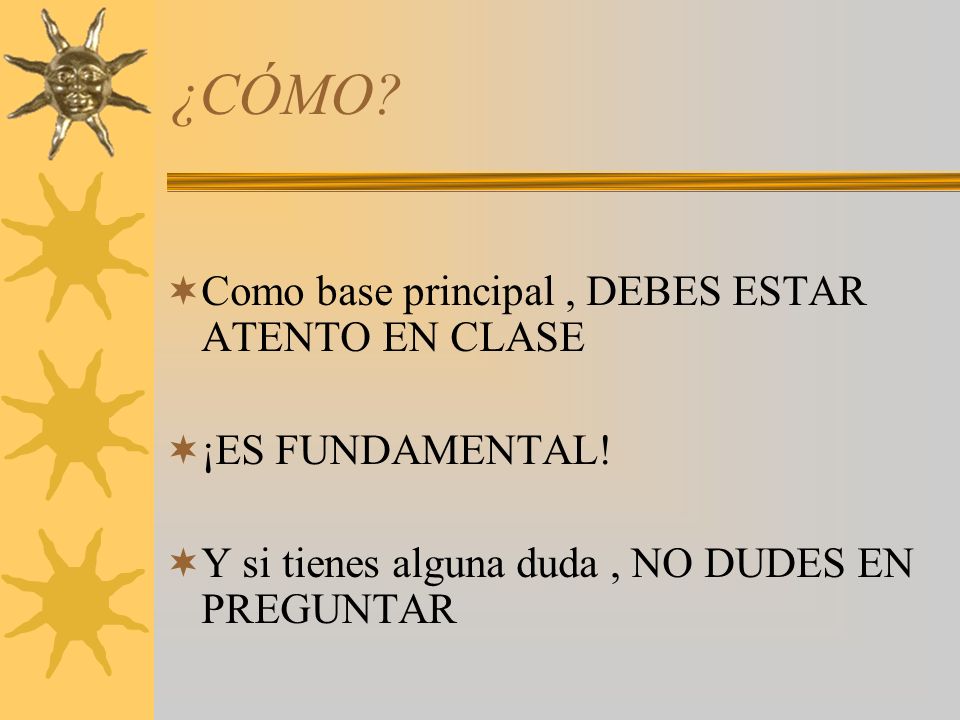 ¿CÓMO?

Como base principal , DEBES ESTAR ATENTO EN CLASE

¡ES FUNDAMENTAL!

Y si tienes alguna duda , NO DUDES EN PREGUNTAR